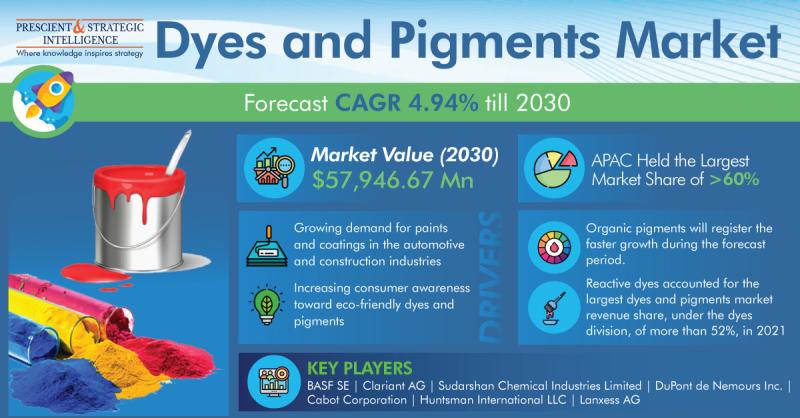 PRESCIENT & STRATEGIC INTELLIGENCE
Where knowledge inspires strategy

Dyes and Pigments Market

Forecast CAGR 4.94% till 2030

Market Value (2030)
$57,946.67 Mn

APAC Held the Largest Market Share of >60%

DRIVERS

Growing demand for paints and coatings in the automotive and construction industries

Increasing consumer awareness toward eco-friendly dyes and pigments

Organic pigments will register the faster growth during the forecast period.

Reactive dyes accounted for the largest dyes and pigments market revenue share, under the dyes division, of more than 52%, in 2021

KEY PLAYERS

BASF SE | Clariant AG | Sudarshan Chemical Industries Limited | DuPont de Nemours Inc. | Cabot Corporation | Huntsman International LLC | Lanxess AG